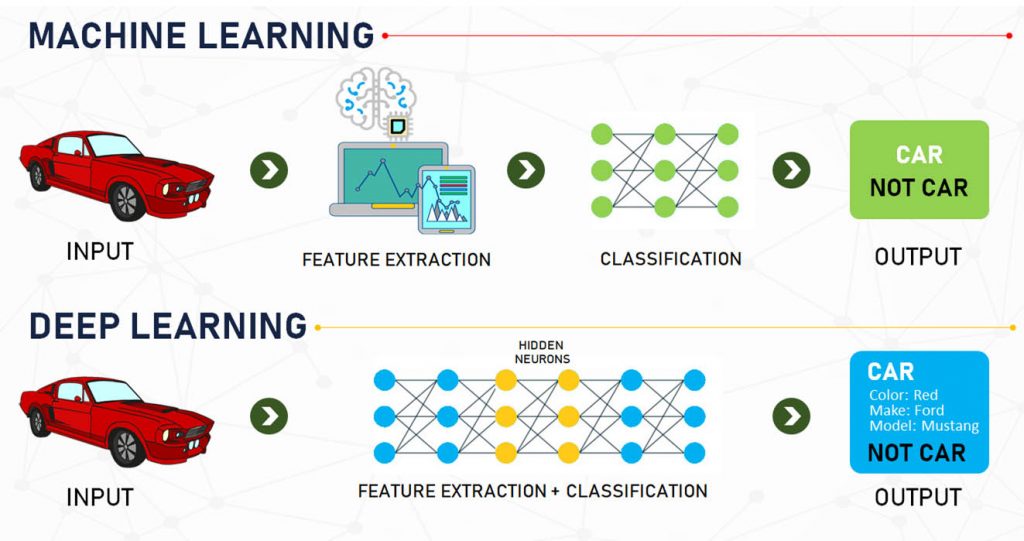 MACHINE LEARNING

INPUT

FEATURE EXTRACTION

CLASSIFICATION

CAR
NOT CAR

OUTPUT

DEEP LEARNING

INPUT

HIDDEN NEURONS

FEATURE EXTRACTION + CLASSIFICATION

CAR
Color: Red
Make: Ford
Model: Mustang
NOT CAR

OUTPUT